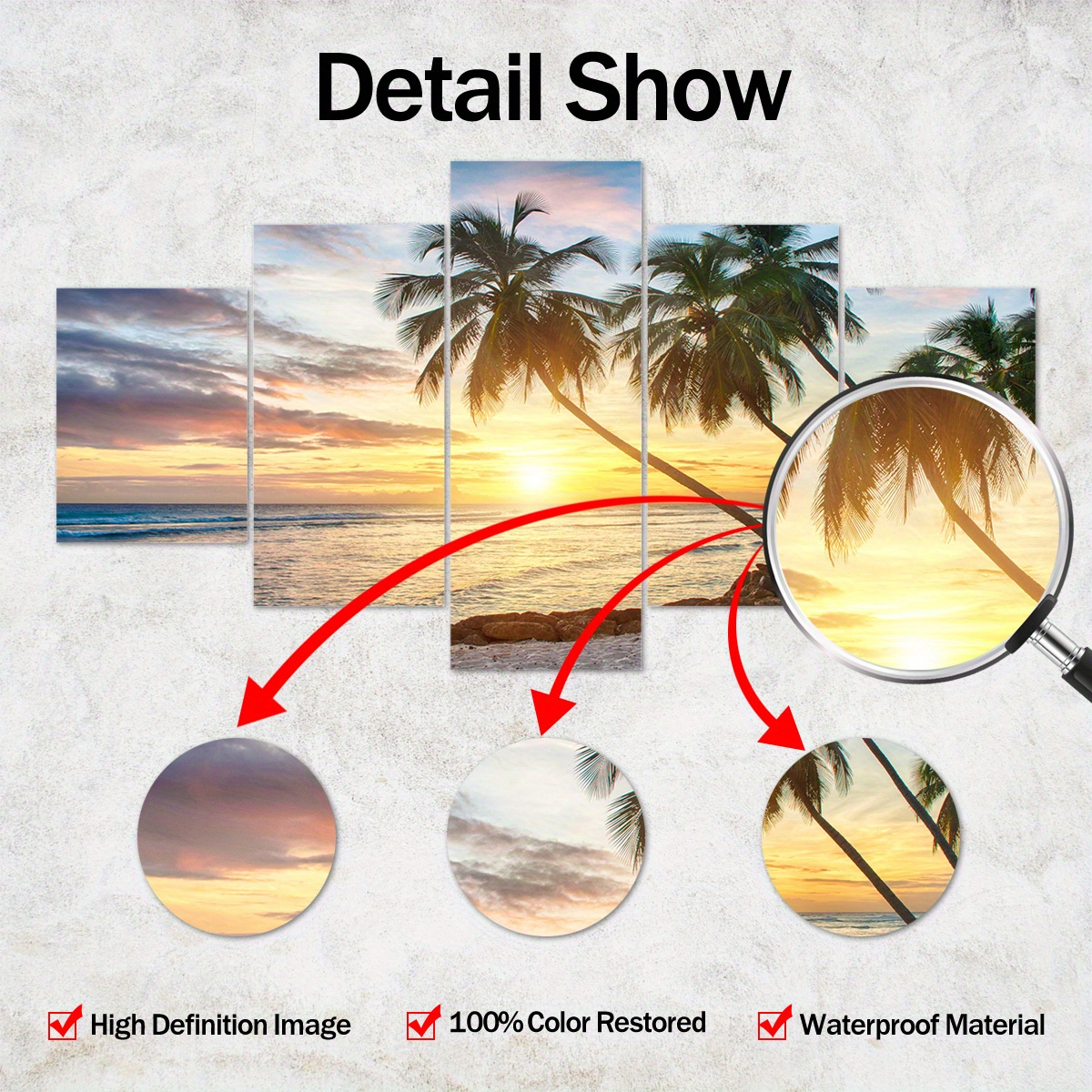 Detail Show

High Definition Image

100% Color Restored

Waterproof Material